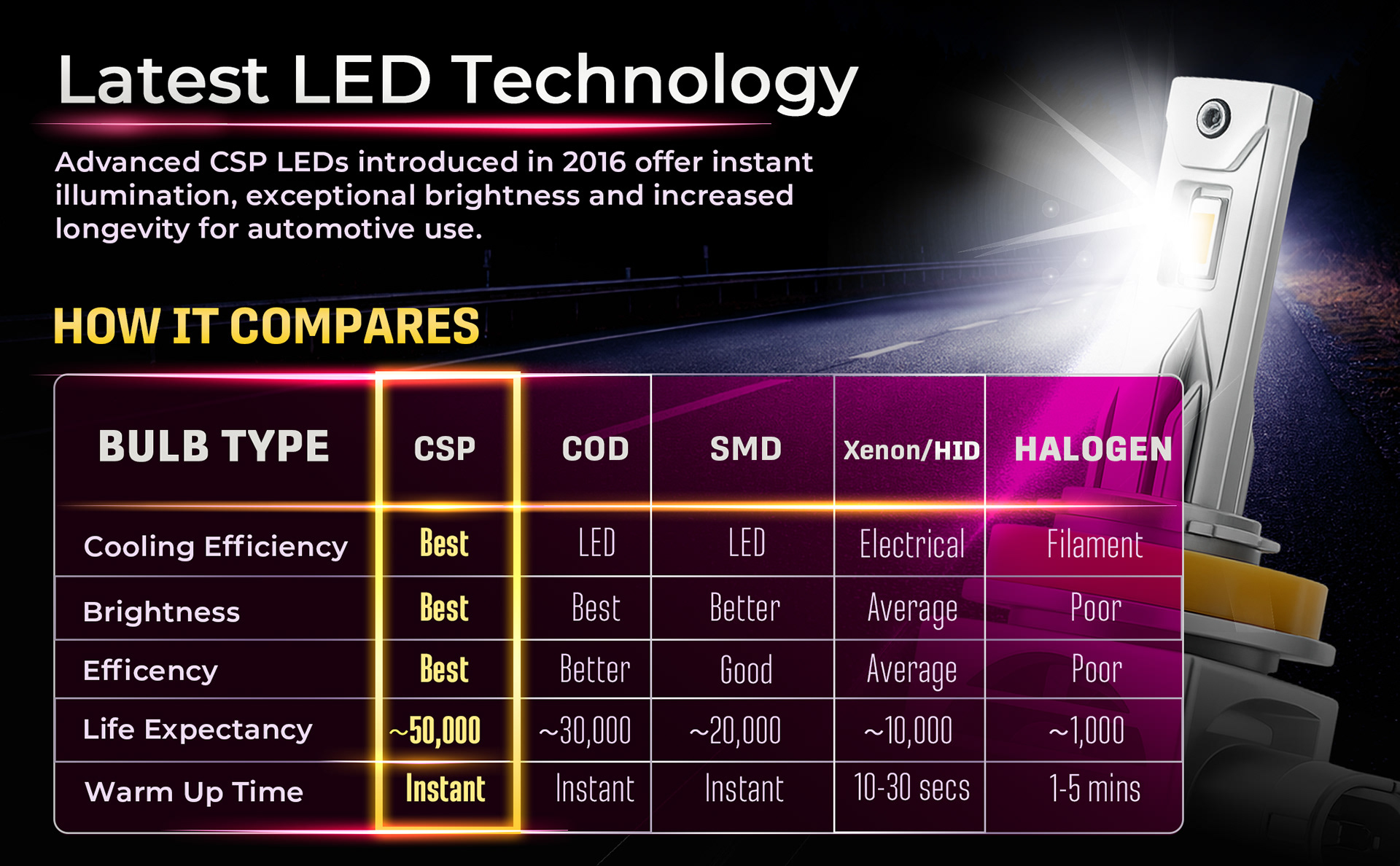 Latest LED Technology

Advanced CSP LEDs introduced in 2016 offer instant illumination, exceptional brightness and increased longevity for automotive use.

HOW IT COMPARES

| BULB TYPE | CSP | COD | SMD | Xenon/HID | HALOGEN |
|---|---|---|---|---|---|
| Cooling Efficiency | Best | LED | LED | Electrical | Filament |
| Brightness | Best | Best | Better | Average | Poor |
| Efficency | Best | Better | Good | Average | Poor |
| Life Expectancy | ~50,000 | ~30,000 | ~20,000 | ~10,000 | ~1,000 |
| Warm Up Time | Instant | Instant | Instant | 10-30 secs | 1-5 mins |